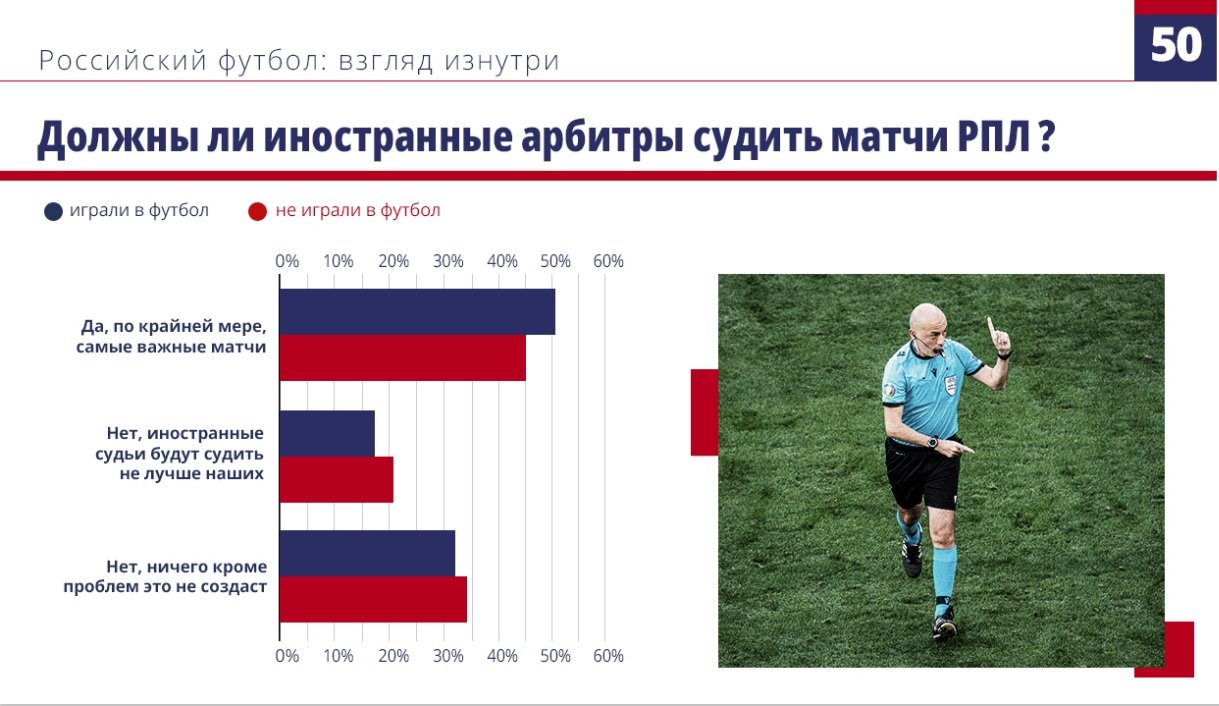 Российский футбол: взгляд изнутри

50

Должны ли иностранные арбитры судить матчи РПЛ ?

играли в футбол
не играли в футбол

0% 10% 20% 30% 40% 50% 60%

Да, по крайней мере, самые важные матчи

Нет, иностранные судьи будут судить не лучше наших

Нет, ничего кроме проблем это не создаст

0% 10% 20% 30% 40% 50% 60%